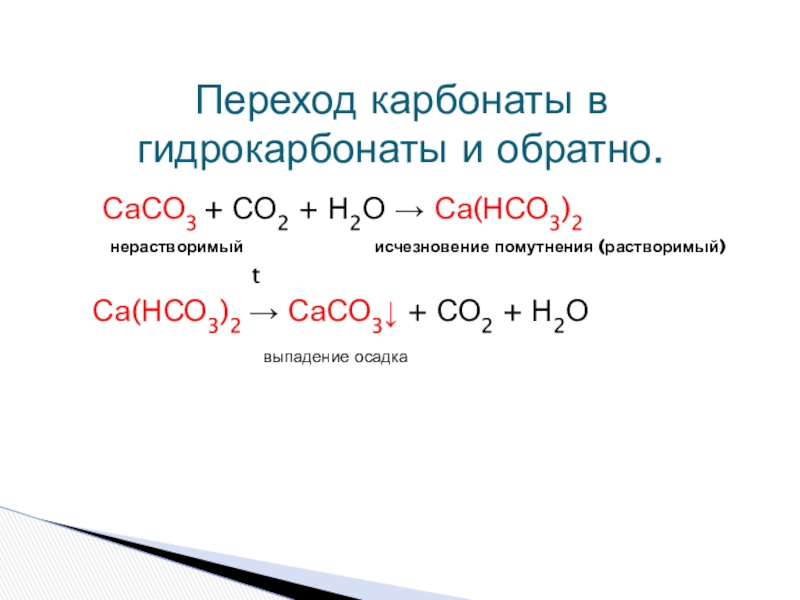 Переход карбонаты в гидрокарбонаты и обратно.

$CaCO_3 + CO_2 + H_2O \rightarrow Ca(HCO_3)_2$

нерастворимый исчезновение помутнения (растворимый)

t

$Ca(HCO_3)_2 \rightarrow CaCO_3\downarrow + CO_2 + H_2O$

выпадение осадка